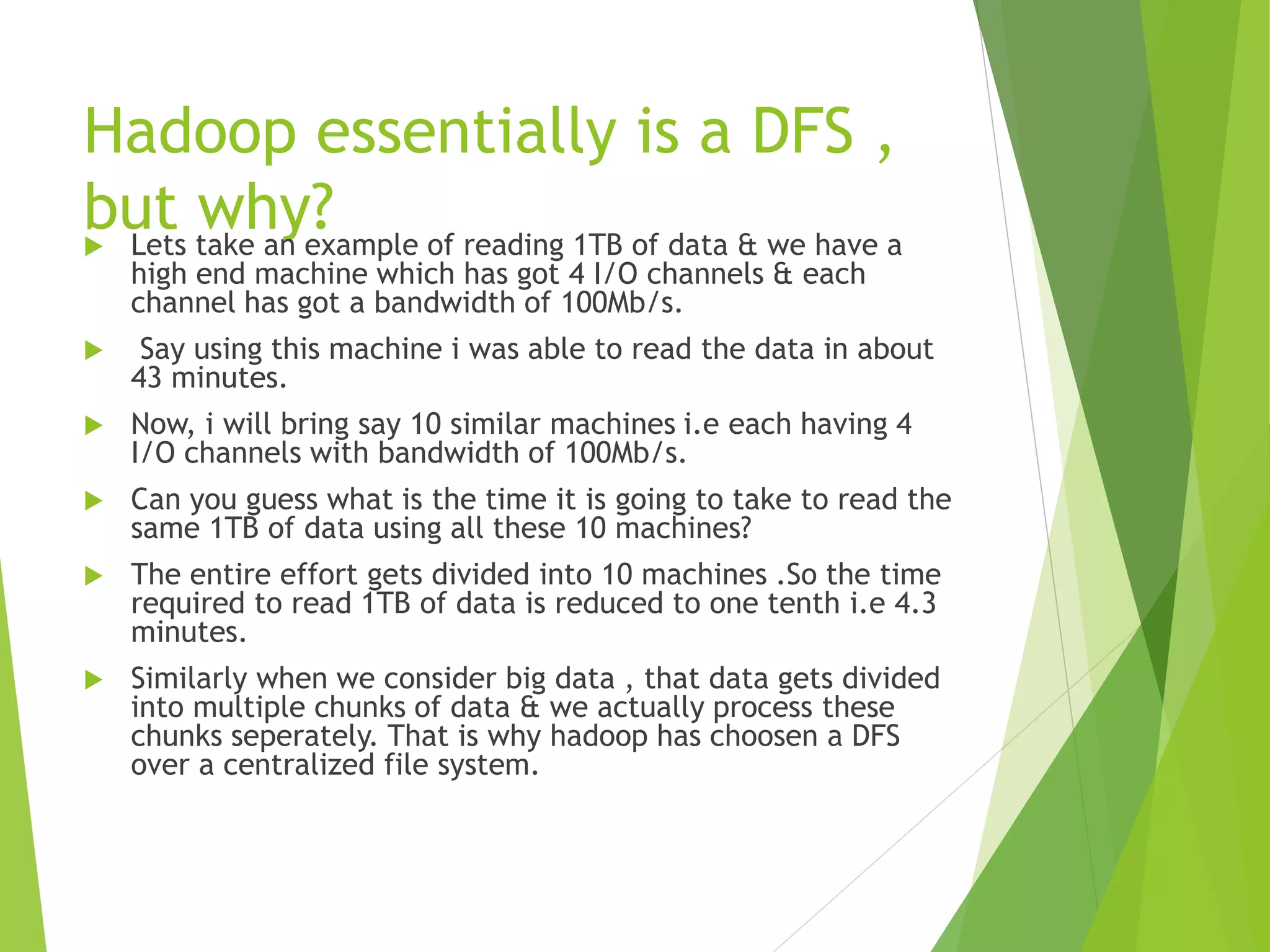 Hadoop essentially is a DFS , but why?

Lets take an example of reading 1TB of data & we have a high end machine which has got 4 I/O channels & each channel has got a bandwidth of 100Mb/s.

Say using this machine i was able to read the data in about 43 minutes.

Now, i will bring say 10 similar machines i.e each having 4 I/O channels with bandwidth of 100Mb/s.

Can you guess what is the time it is going to take to read the same 1TB of data using all these 10 machines?

The entire effort gets divided into 10 machines .So the time required to read 1TB of data is reduced to one tenth i.e 4.3 minutes.

Similarly when we consider big data , that data gets divided into multiple chunks of data & we actually process these chunks seperately. That is why hadoop has choosen a DFS over a centralized file system.